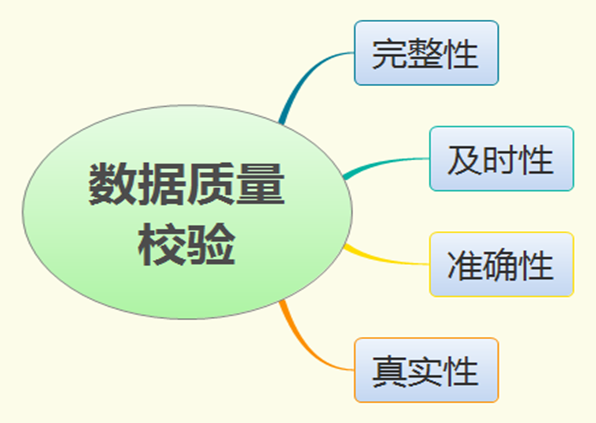 数据质量校验

完整性

及时性

准确性

真实性